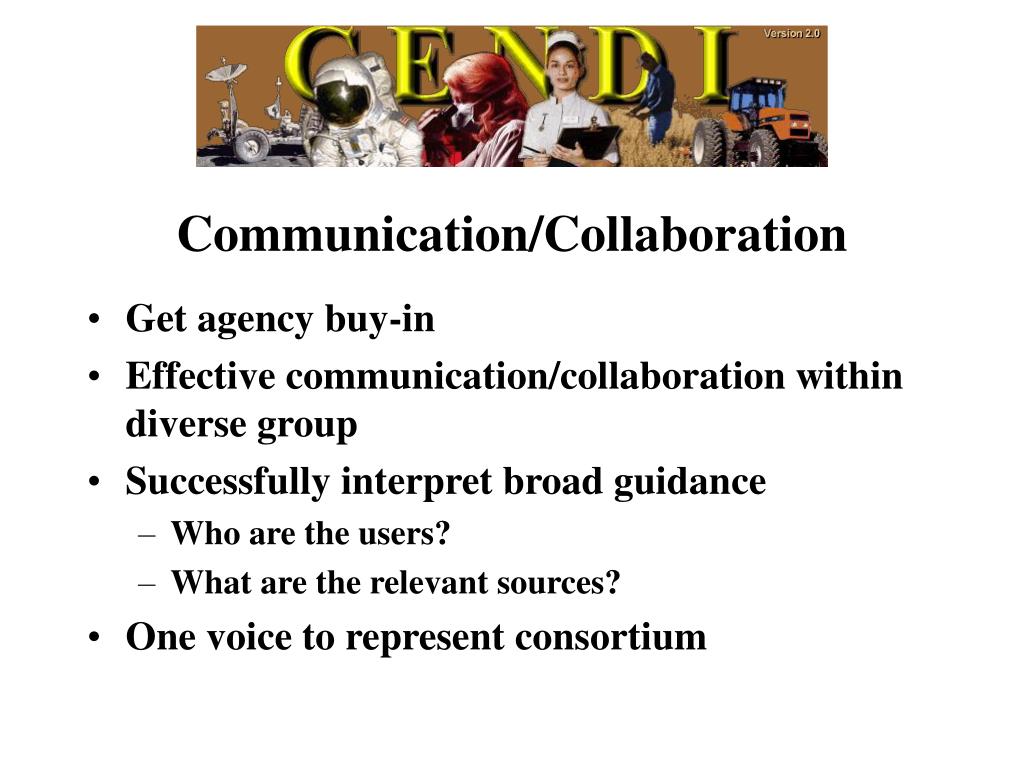 CENDI Version 2.0

Communication/Collaboration

• Get agency buy-in
• Effective communication/collaboration within diverse group
• Successfully interpret broad guidance
– Who are the users?
– What are the relevant sources?
• One voice to represent consortium